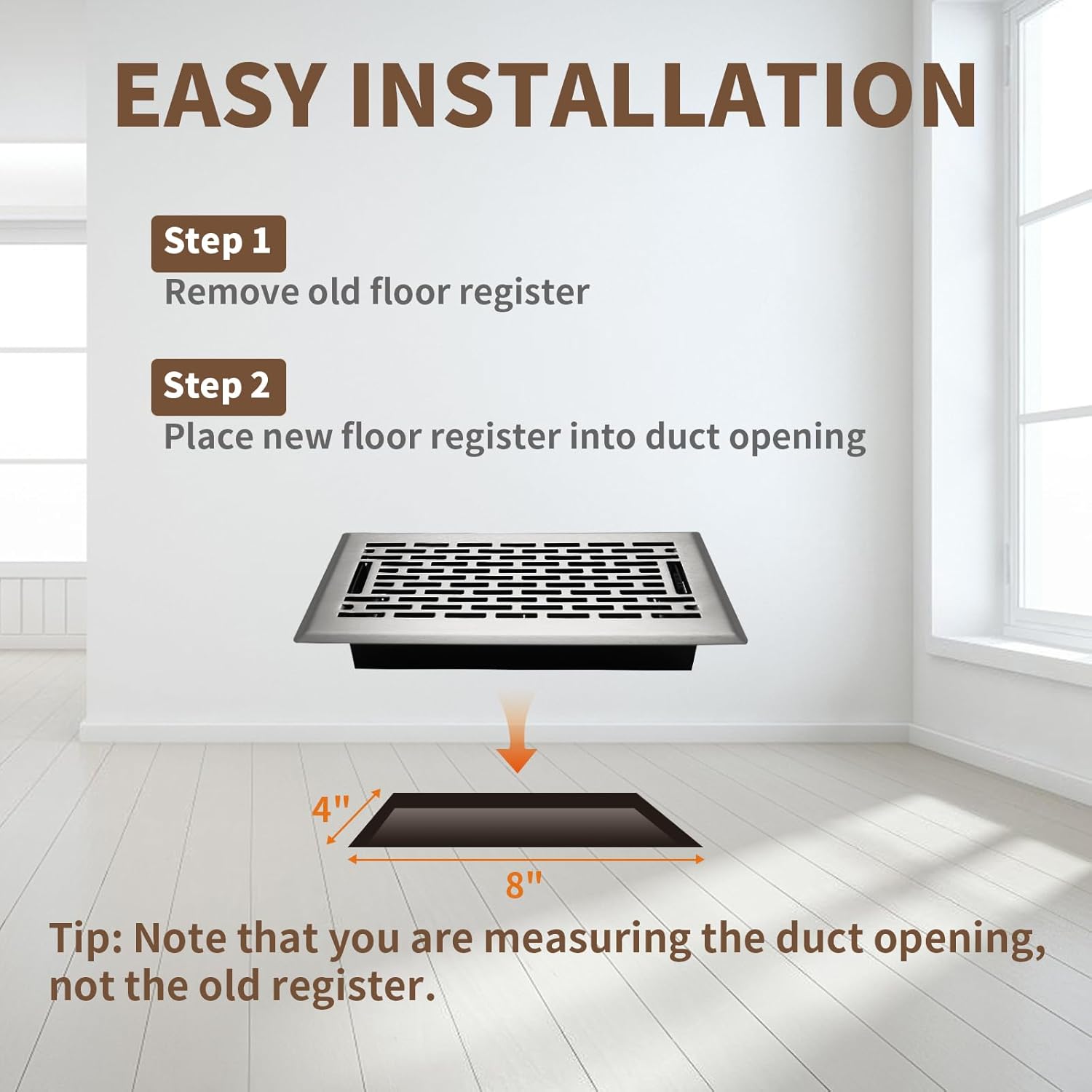 EASY INSTALLATION

Step 1
Remove old floor register

Step 2
Place new floor register into duct opening

4"

8"

Tip: Note that you are measuring the duct opening, not the old register.